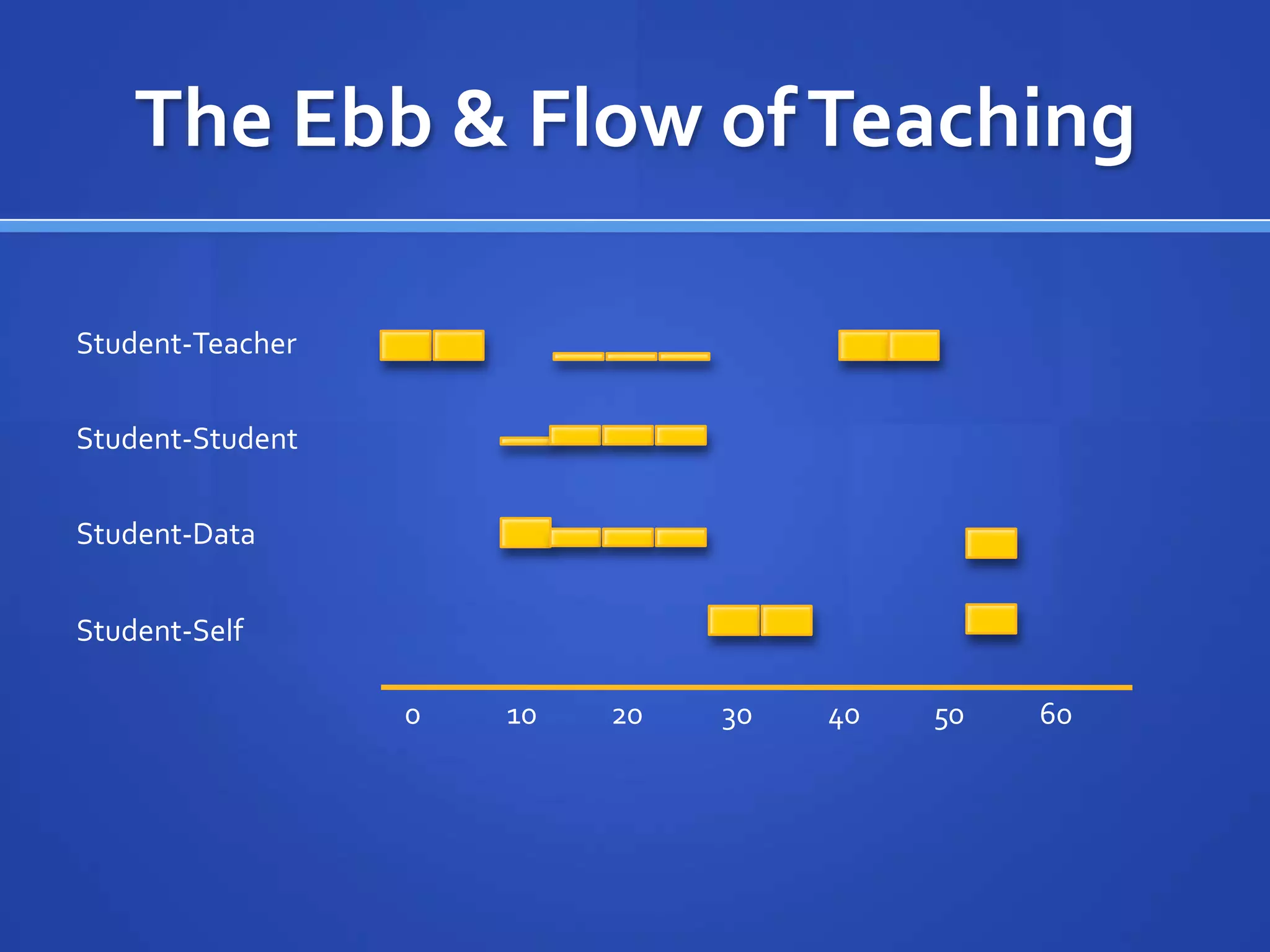 The Ebb & Flow of Teaching

Student-Teacher

Student-Student

Student-Data

Student-Self

0 10 20 30 40 50 60